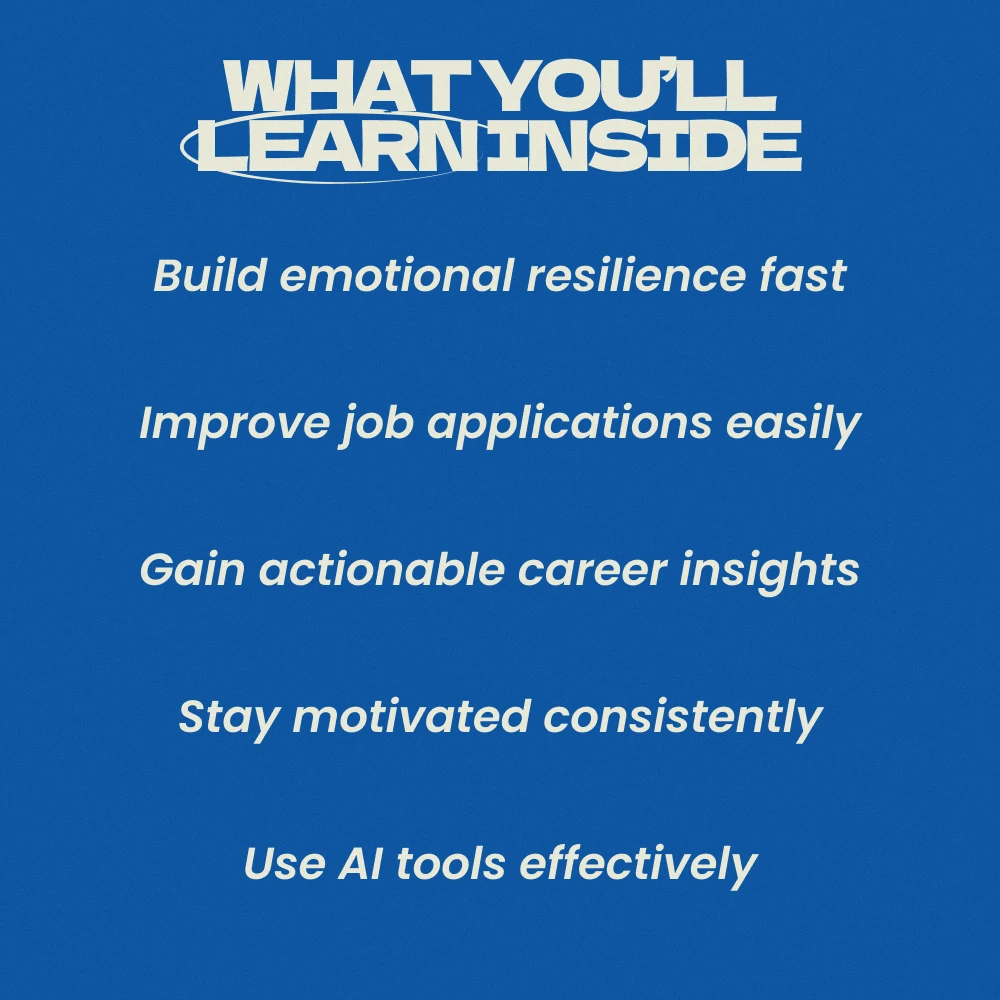 WHAT YOU'LL LEARN INSIDE

Build emotional resilience fast

Improve job applications easily

Gain actionable career insights

Stay motivated consistently

Use AI tools effectively